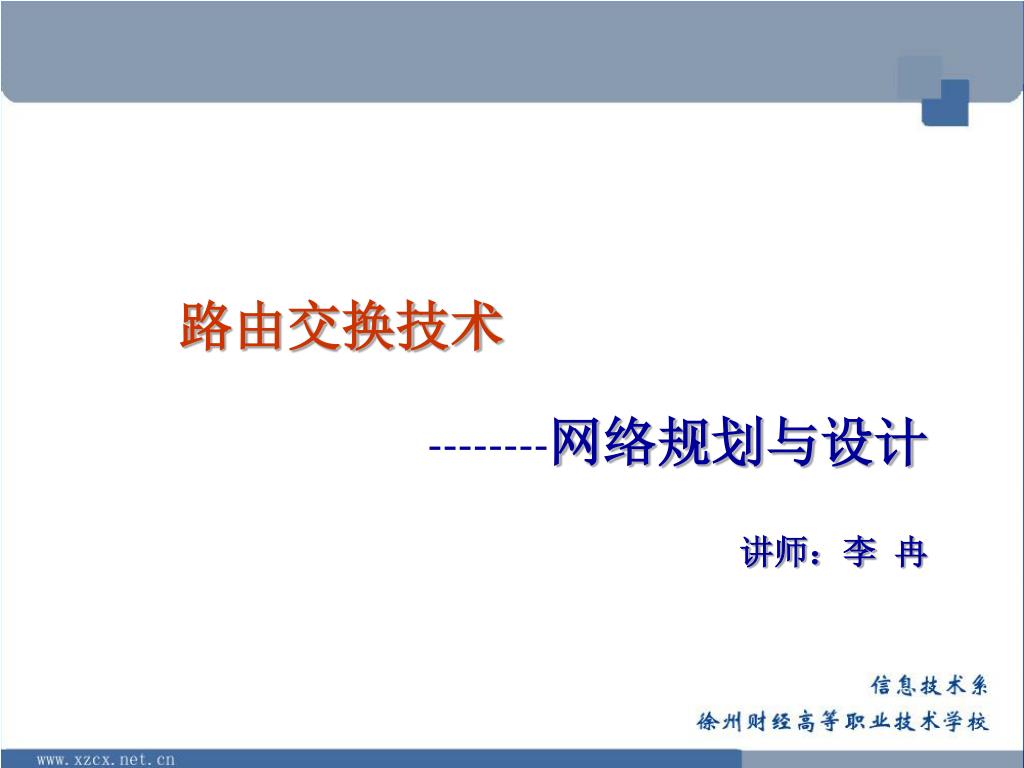 路由交换技术

--------网络规划与设计

讲师：李 冉

信息技术系
徐州财经高等职业技术学校

www.xzcx.net.cn